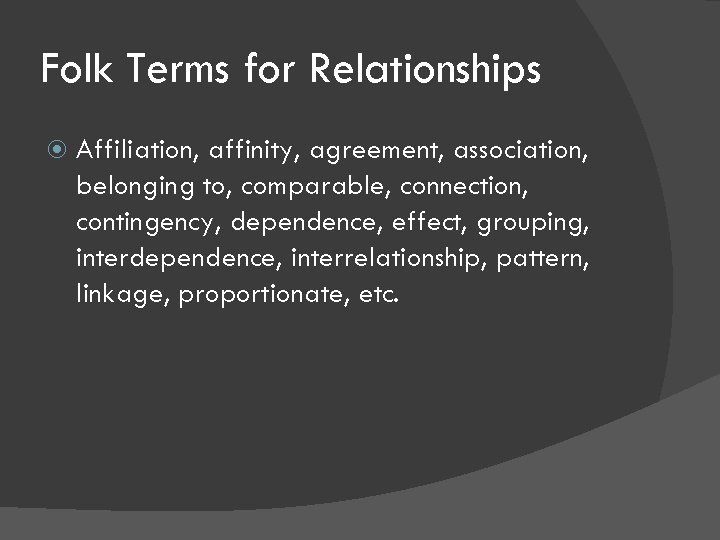 Folk Terms for Relationships

Affiliation, affinity, agreement, association, belonging to, comparable, connection, contingency, dependence, effect, grouping, interdependence, interrelationship, pattern, linkage, proportionate, etc.